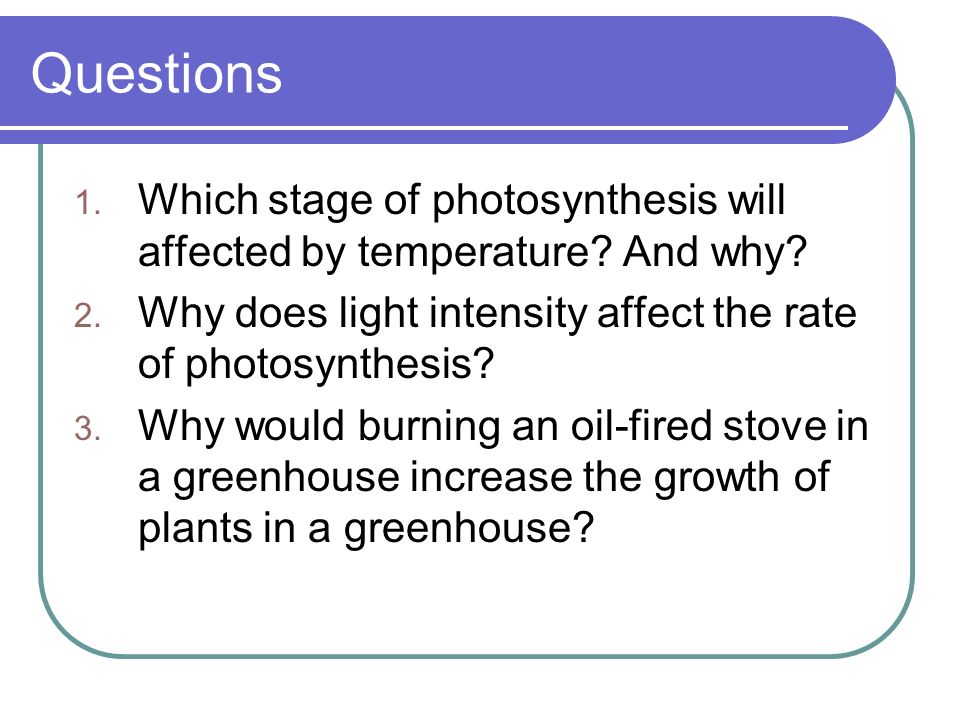 Questions

1. Which stage of photosynthesis will affected by temperature? And why?
2. Why does light intensity affect the rate of photosynthesis?
3. Why would burning an oil-fired stove in a greenhouse increase the growth of plants in a greenhouse?